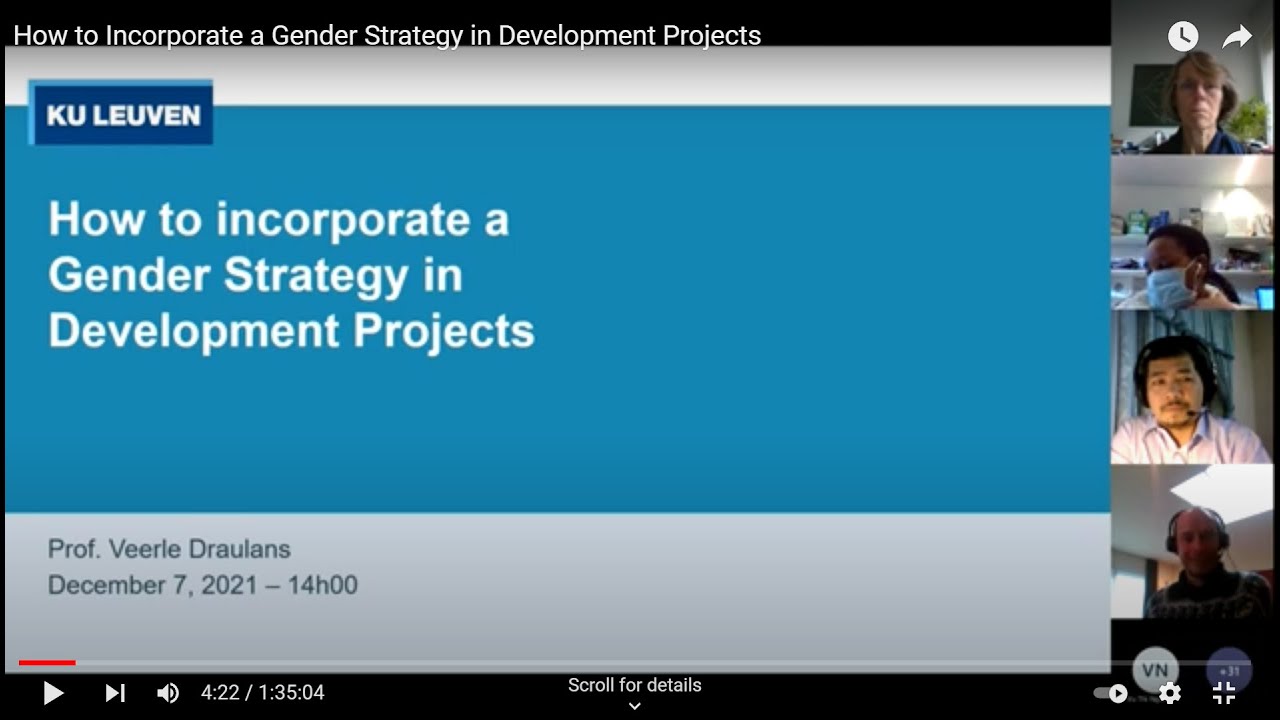 How to Incorporate a Gender Strategy in Development Projects

KU LEUVEN

How to incorporate a Gender Strategy in Development Projects

Prof. Veerle Draulans
December 7, 2021 – 14h00

VN
+31

4:22 / 1:35:04
Scroll for details